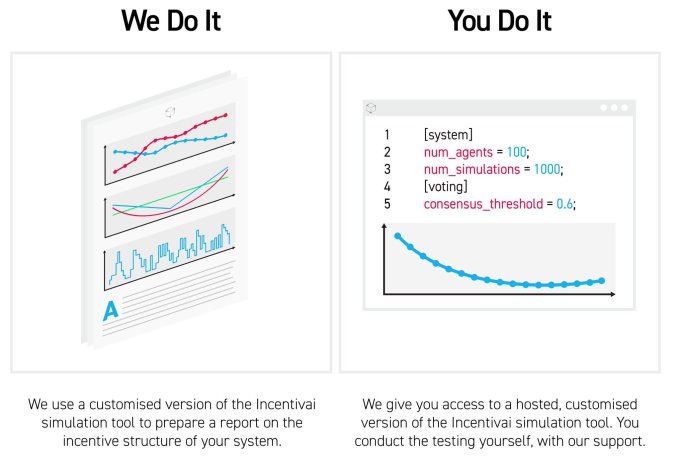 We Do It

A

We use a customised version of the Incentivai simulation tool to prepare a report on the incentive structure of your system.

You Do It

1 [system]
2 num_agents = 100;
3 num_simulations = 1000;
4 [voting]
5 consensus_threshold = 0.6;

We give you access to a hosted, customised version of the Incentivai simulation tool. You conduct the testing yourself, with our support.